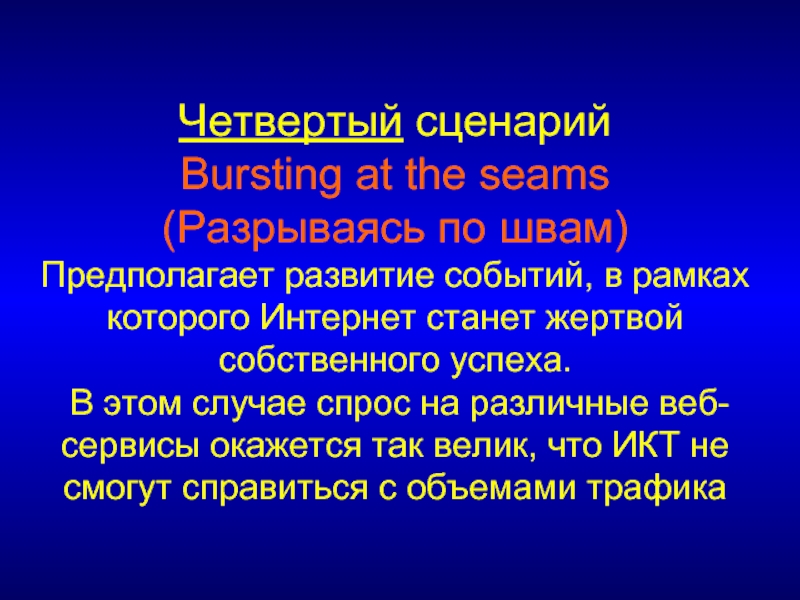 Четвертый сценарий
Bursting at the seams
(Разрываясь по швам)
Предполагает развитие событий, в рамках которого Интернет станет жертвой собственного успеха.
В этом случае спрос на различные веб-сервисы окажется так велик, что ИКТ не смогут справиться с объемами трафика